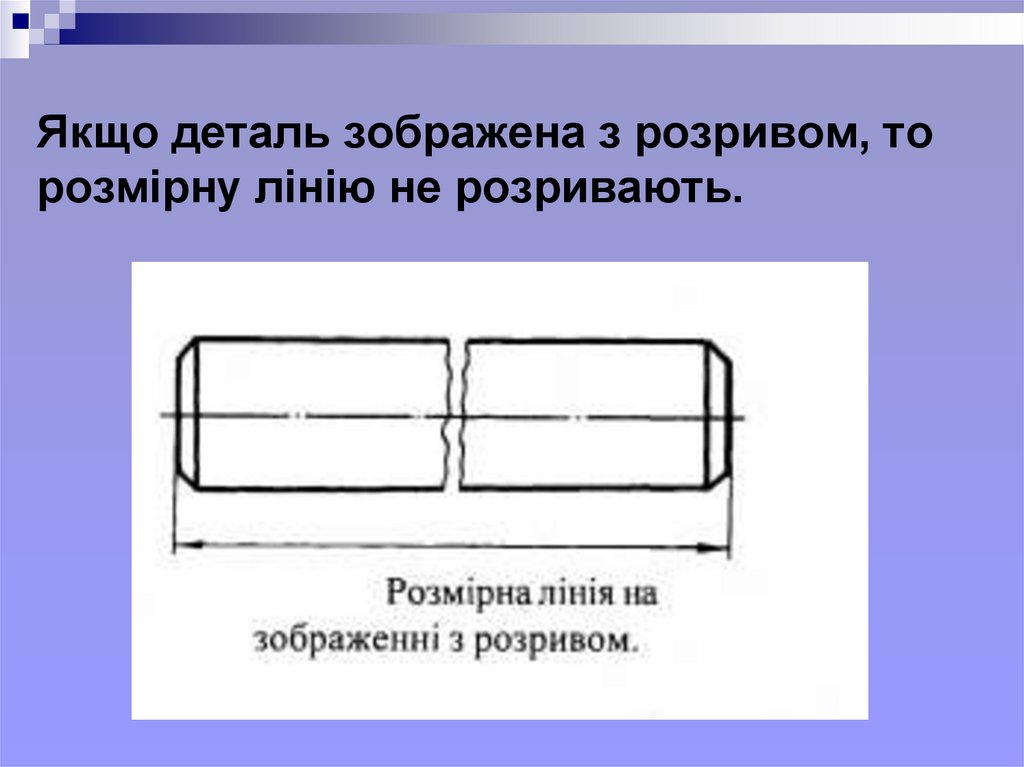 Якщо деталь зображена з розривом, то розмірну лінію не розривають.

Розмірна лінія на зображенні з розривом.